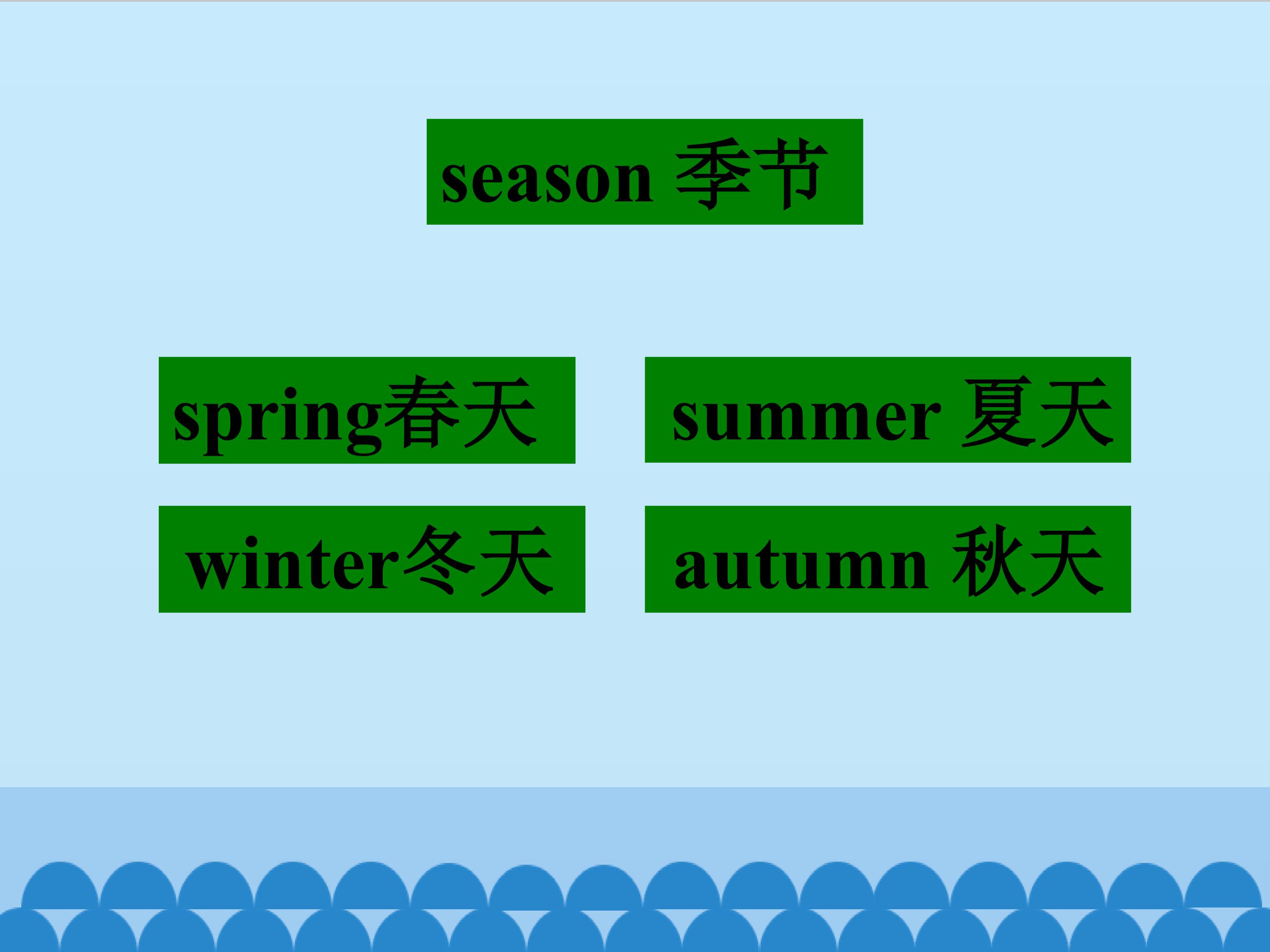 season 季节

spring春天

summer 夏天

winter冬天

autumn 秋天